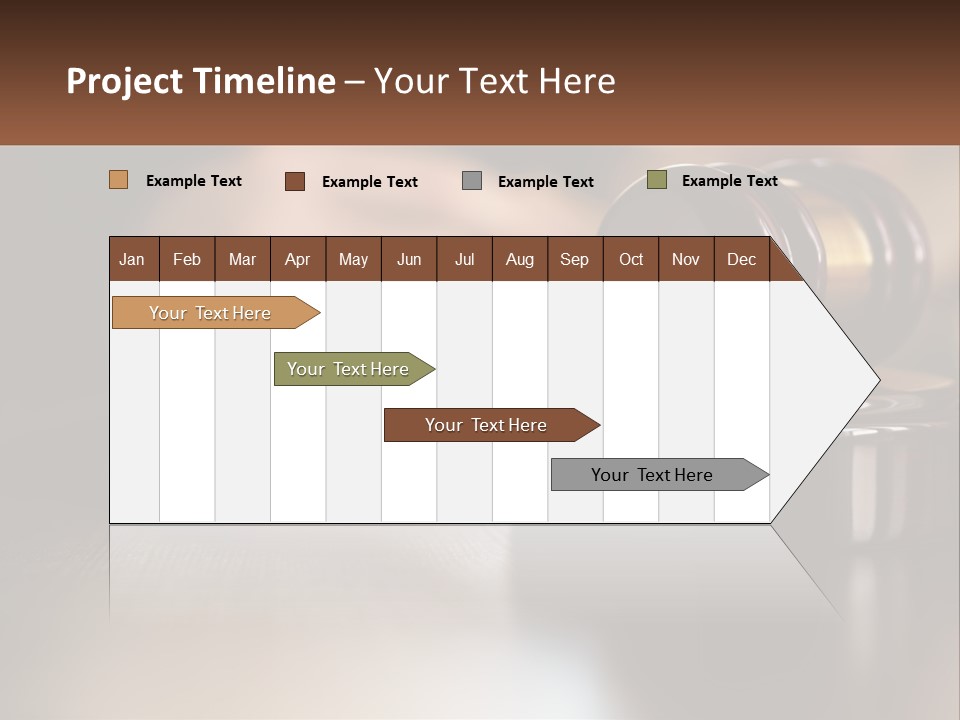 Project Timeline – Your Text Here

Example Text

Example Text

Example Text

Example Text

| Jan | Feb | Mar | Apr | May | Jun | Jul | Aug | Sep | Oct | Nov | Dec |
|---|---|---|---|---|---|---|---|---|---|---|---|

Your Text Here

Your Text Here

Your Text Here

Your Text Here